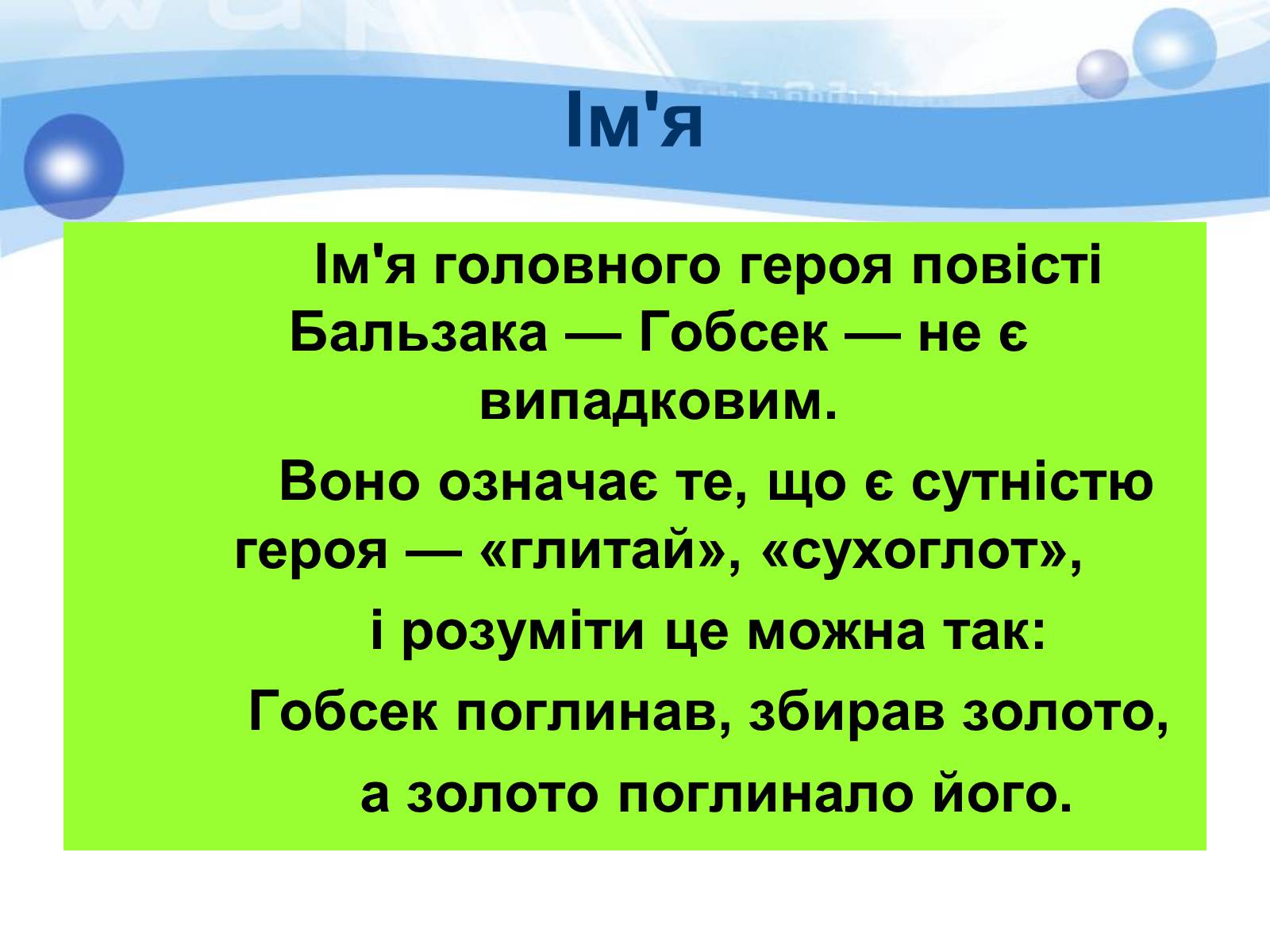 Ім'я

Ім'я головного героя повісті Бальзака — Гобсек — не є випадковим.

Воно означає те, що є сутністю героя — «глитай», «сухоглот»,

і розуміти це можна так:

Гобсек поглинав, збирав золото,

а золото поглинало його.